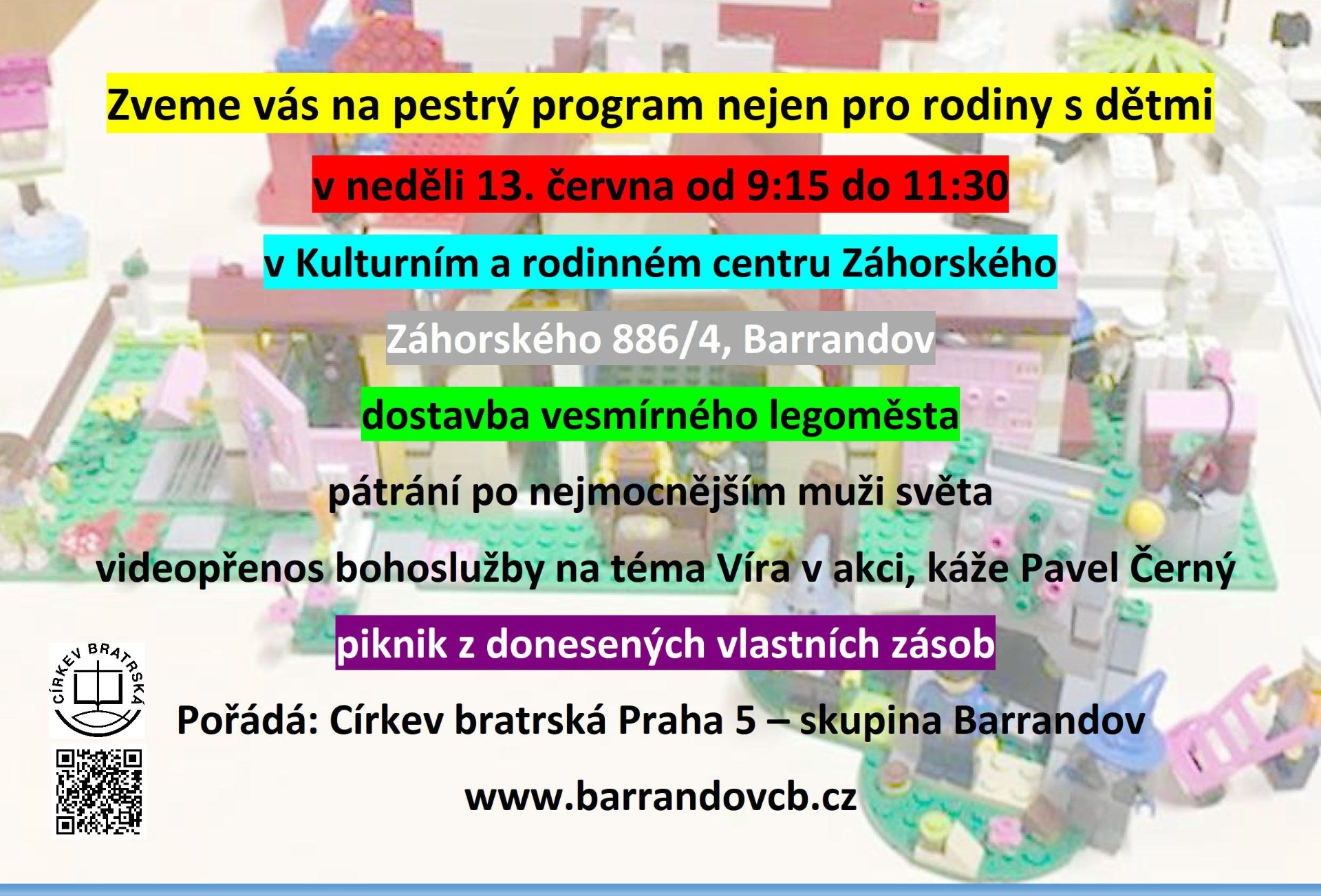 Zveme vás na pestrý program nejen pro rodiny s dětmi

v neděli 13. června od 9:15 do 11:30

v Kulturním a rodinném centru Záhorského

Záhorského 886/4, Barrandov

dostavba vesmírného legoměsta

pátrání po nejmocnějším muži světa

videopřenos bohoslužby na téma Víra v akci, káže Pavel Černý

piknik z donesených vlastních zásob

CÍRKEV BRATRSKÁ

Pořádá: Církev bratrská Praha 5 – skupina Barrandov

www.barrandovcb.cz